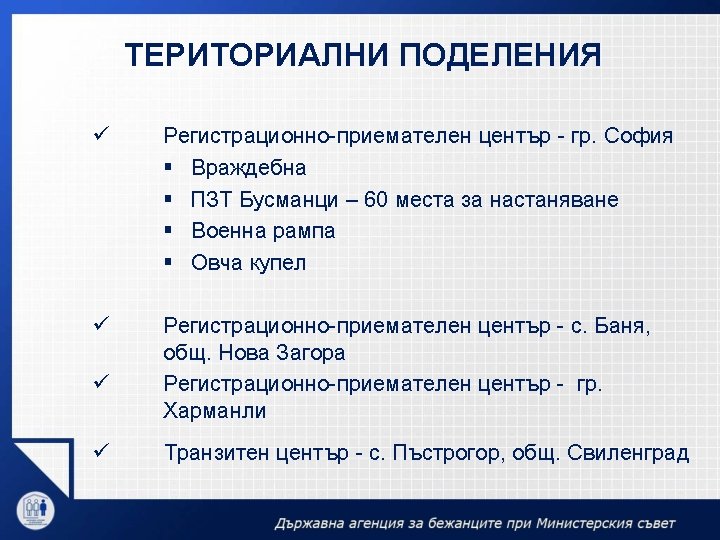 ТЕРИТОРИАЛНИ ПОДЕЛЕНИЯ

✓ Регистрационно-приемателен център - гр. София

▪ Враждебна
▪ ПЗТ Бусманци – 60 места за настаняване
▪ Военна рампа
▪ Овча купел

✓ Регистрационно-приемателен център - с. Баня, общ. Нова Загора

✓ Регистрационно-приемателен център - гр. Харманли

✓ Транзитен център - с. Пъстрогор, общ. Свиленград

Държавна агенция за бежанците при Министерския съвет